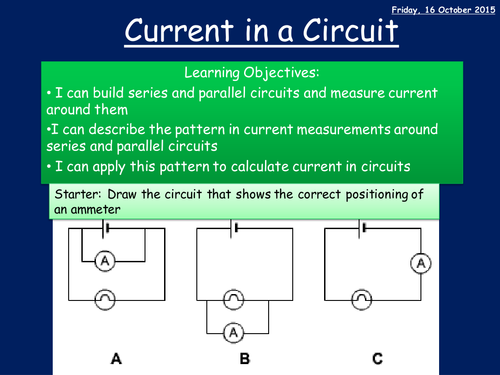 Friday, 16 October 2015

Current in a Circuit

Learning Objectives:

• I can build series and parallel circuits and measure current around them

•I can describe the pattern in current measurements around series and parallel circuits

• I can apply this pattern to calculate current in circuits

Starter: Draw the circuit that shows the correct positioning of an ammeter

A

A

A

A

B

C